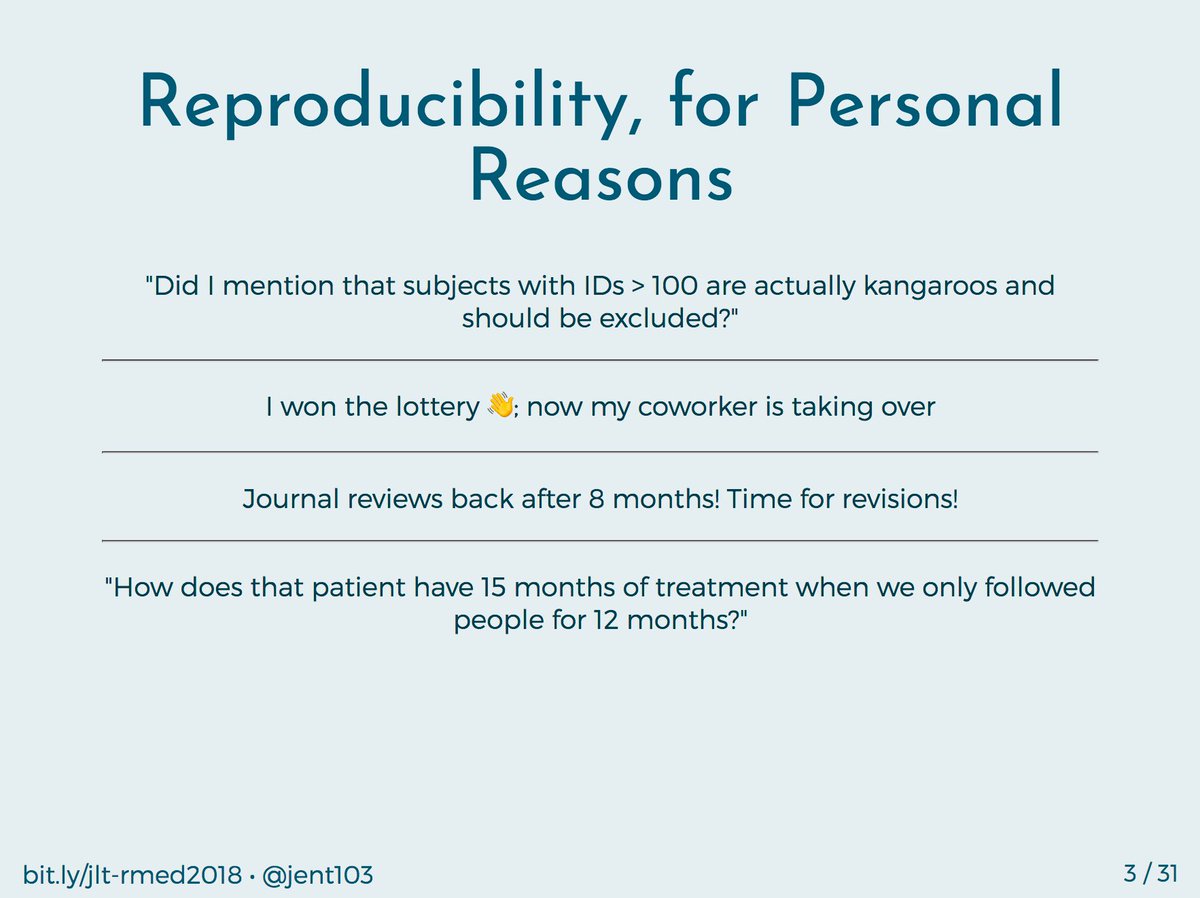 Reproducibility, for Personal Reasons

"Did I mention that subjects with IDs > 100 are actually kangaroos and should be excluded?"

I won the lottery 👋; now my coworker is taking over

Journal reviews back after 8 months! Time for revisions!

"How does that patient have 15 months of treatment when we only followed people for 12 months?"

bit.ly/jlt-rmed2018 • @jent103

3 / 31